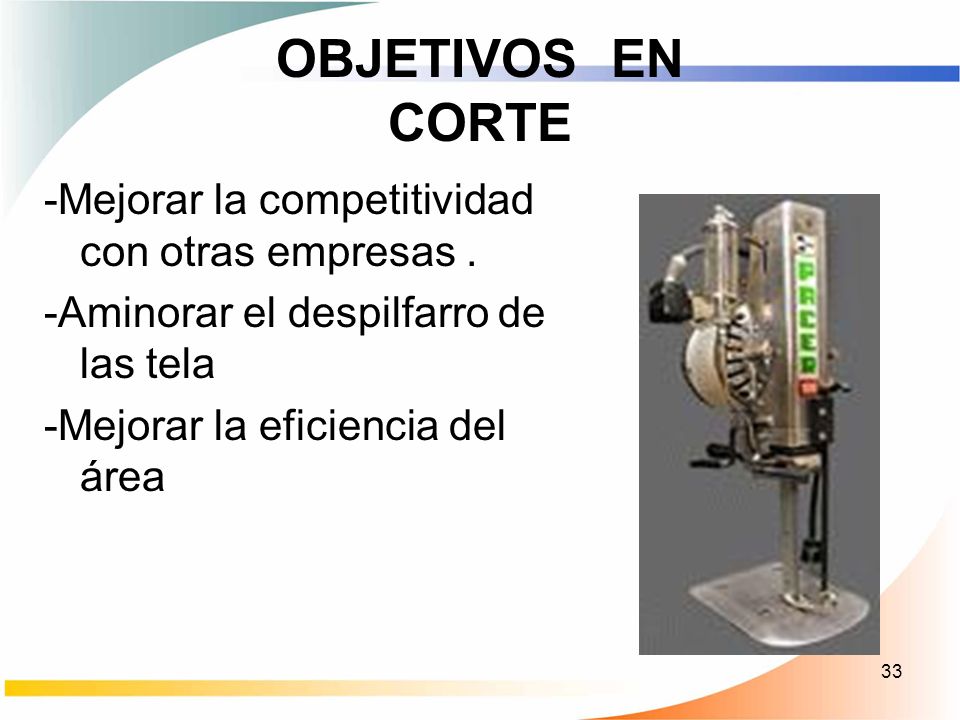 OBJETIVOS EN CORTE

-Mejorar la competitividad con otras empresas .

-Aminorar el despilfarro de las tela

-Mejorar la eficiencia del área

PACER

33